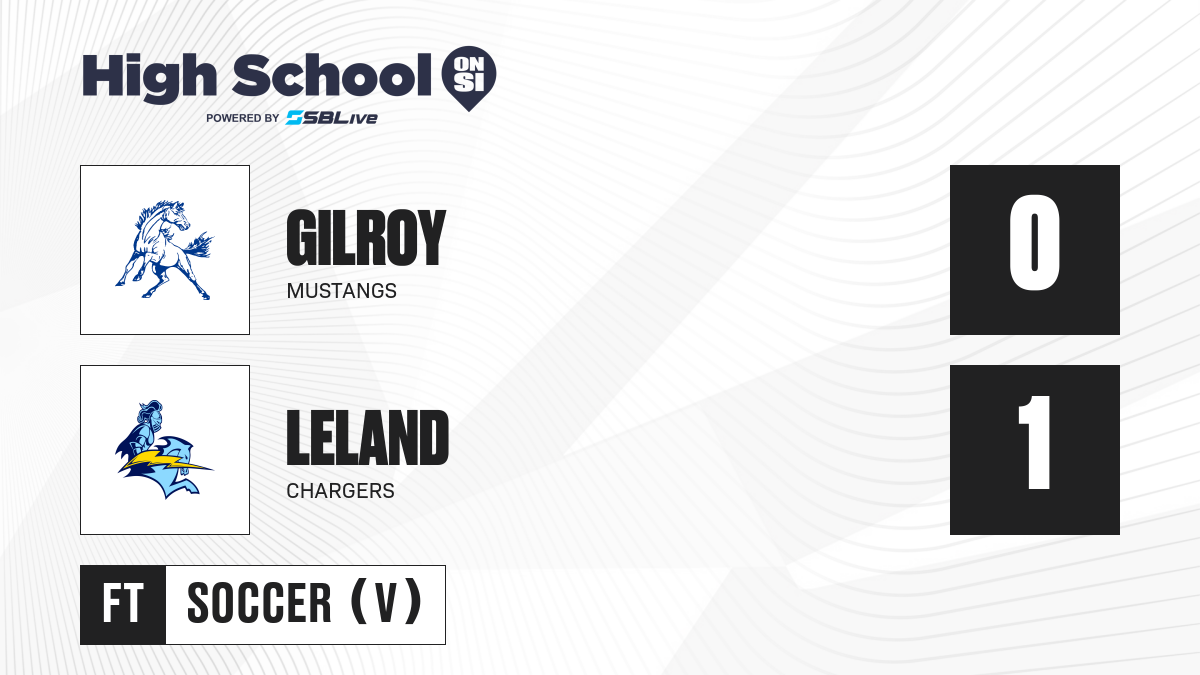 High School ON SI
POWERED BY SBLive

GILROY
MUSTANGS
0

LELAND
CHARGERS
1

FT SOCCER (V)